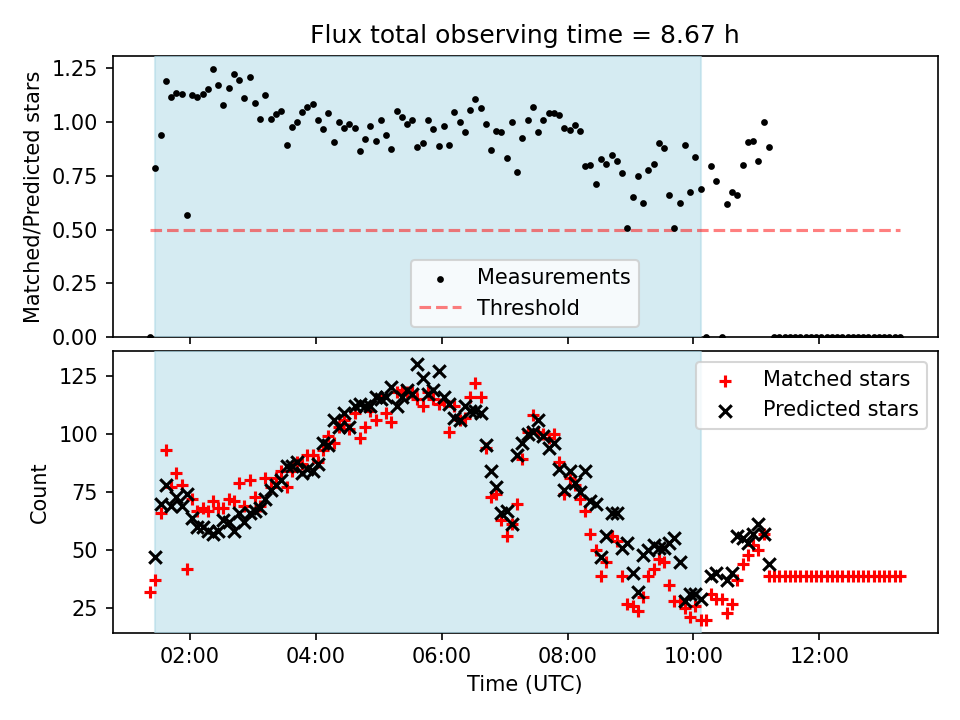 Flux total observing time = 8.67 h

Matched/Predicted stars

1.25
1.00
0.75
0.50
0.25
0.00

Measurements
Threshold

Count

125
100
75
50
25

Matched stars
Predicted stars

02:00
04:00
06:00
08:00
10:00
12:00

Time (UTC)